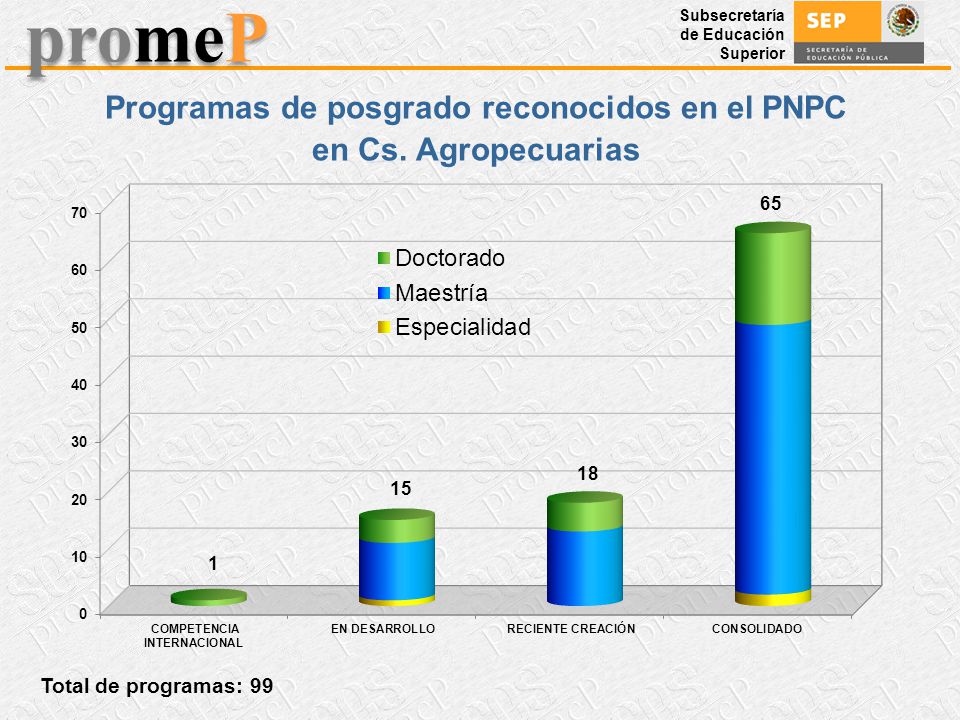 promeP

Subsecretaría de Educación Superior

SEP
SECRETARÍA DE EDUCACIÓN PÚBLICA

Programas de posgrado reconocidos en el PNPC en Cs. Agropecuarias

70
60
50
40
30
20
10
0

Doctorado
Maestría
Especialidad

1
15
18
65

COMPETENCIA INTERNACIONAL
EN DESARROLLO
RECIENTE CREACIÓN
CONSOLIDADO

Total de programas: 99